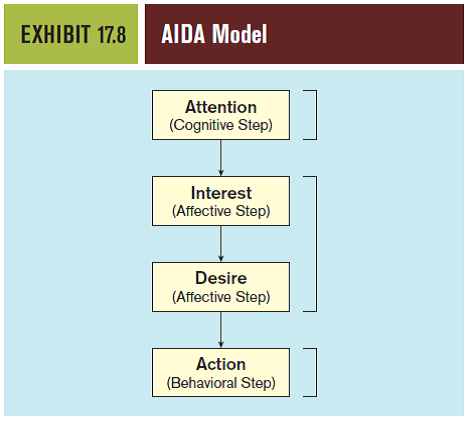 EXHIBIT 17.8

AIDA Model

Attention
(Cognitive Step)

Interest
(Affective Step)

Desire
(Affective Step)

Action
(Behavioral Step)